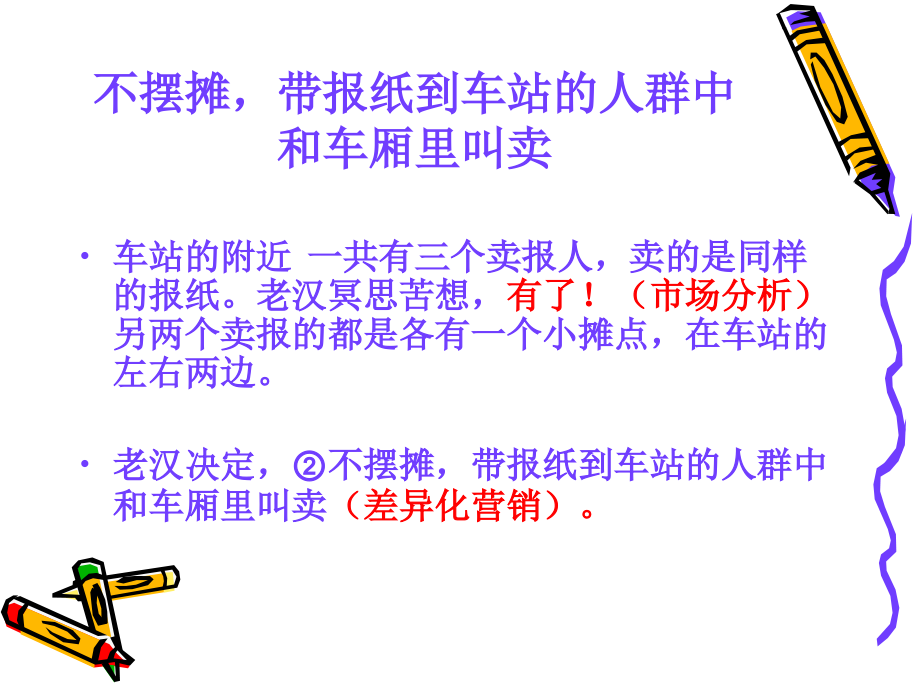 不摆摊，带报纸到车站的人群中和车厢里叫卖

• 车站的附近 一共有三个卖报人，卖的是同样的报纸。老汉冥思苦想，有了！（市场分析）另两个卖报的都是各有一个小摊点，在车站的左右两边。

• 老汉决定，②不摆摊，带报纸到车站的人群中和车厢里叫卖（差异化营销）。